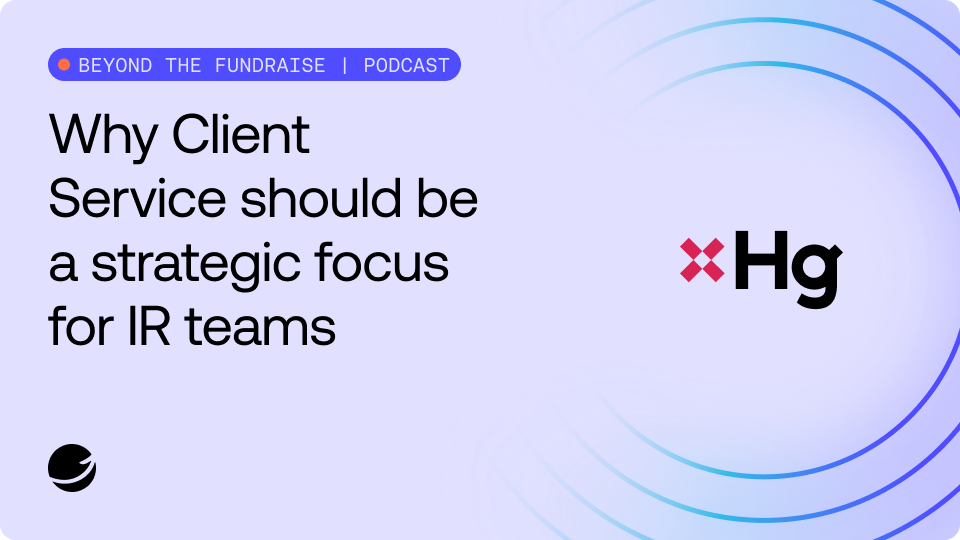 BEYOND THE FUNDRAISE | PODCAST

Why Client Service should be a strategic focus for IR teams

Hg